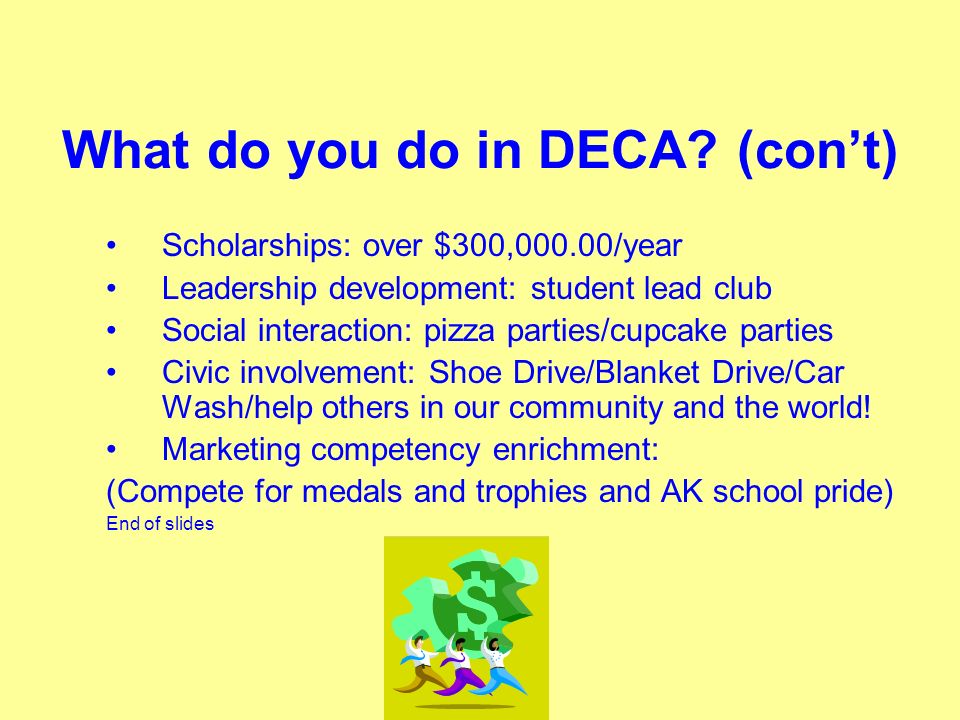 What do you do in DECA? (con’t)

• Scholarships: over \$300,000.00/year
• Leadership development: student lead club
• Social interaction: pizza parties/cupcake parties
• Civic involvement: Shoe Drive/Blanket Drive/Car Wash/help others in our community and the world!
• Marketing competency enrichment:
(Compete for medals and trophies and AK school pride)
End of slides

\$